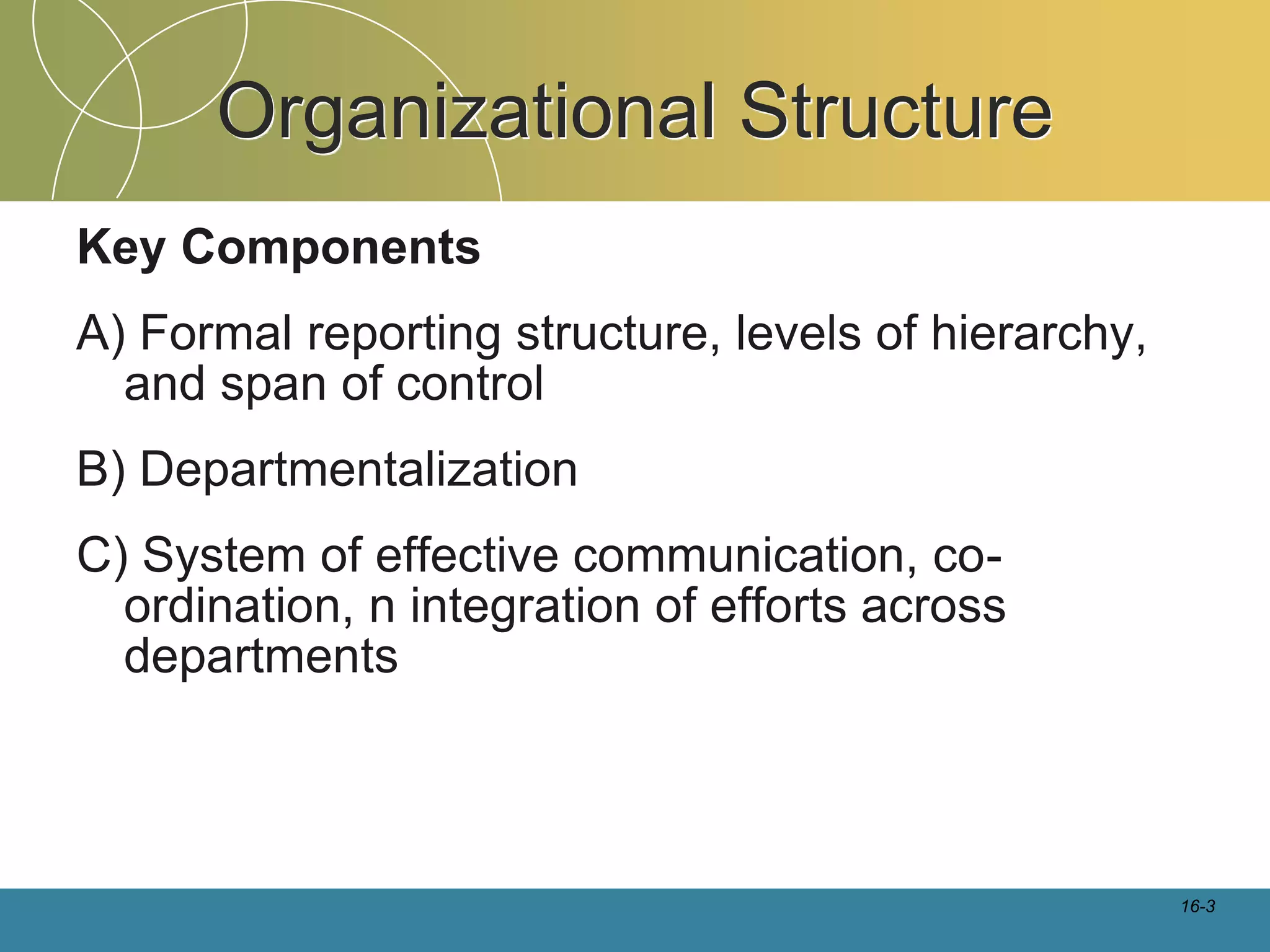 Organizational Structure

Key Components

A) Formal reporting structure, levels of hierarchy, and span of control

B) Departmentalization

C) System of effective communication, co-ordination, n integration of efforts across departments

16-3